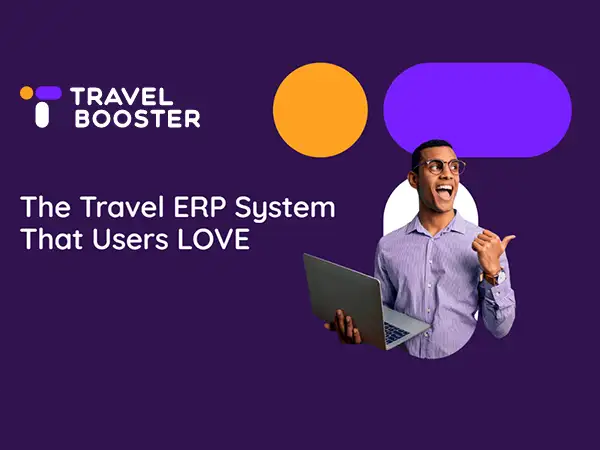 TRAVEL BOOSTER

The Travel ERP System That Users LOVE